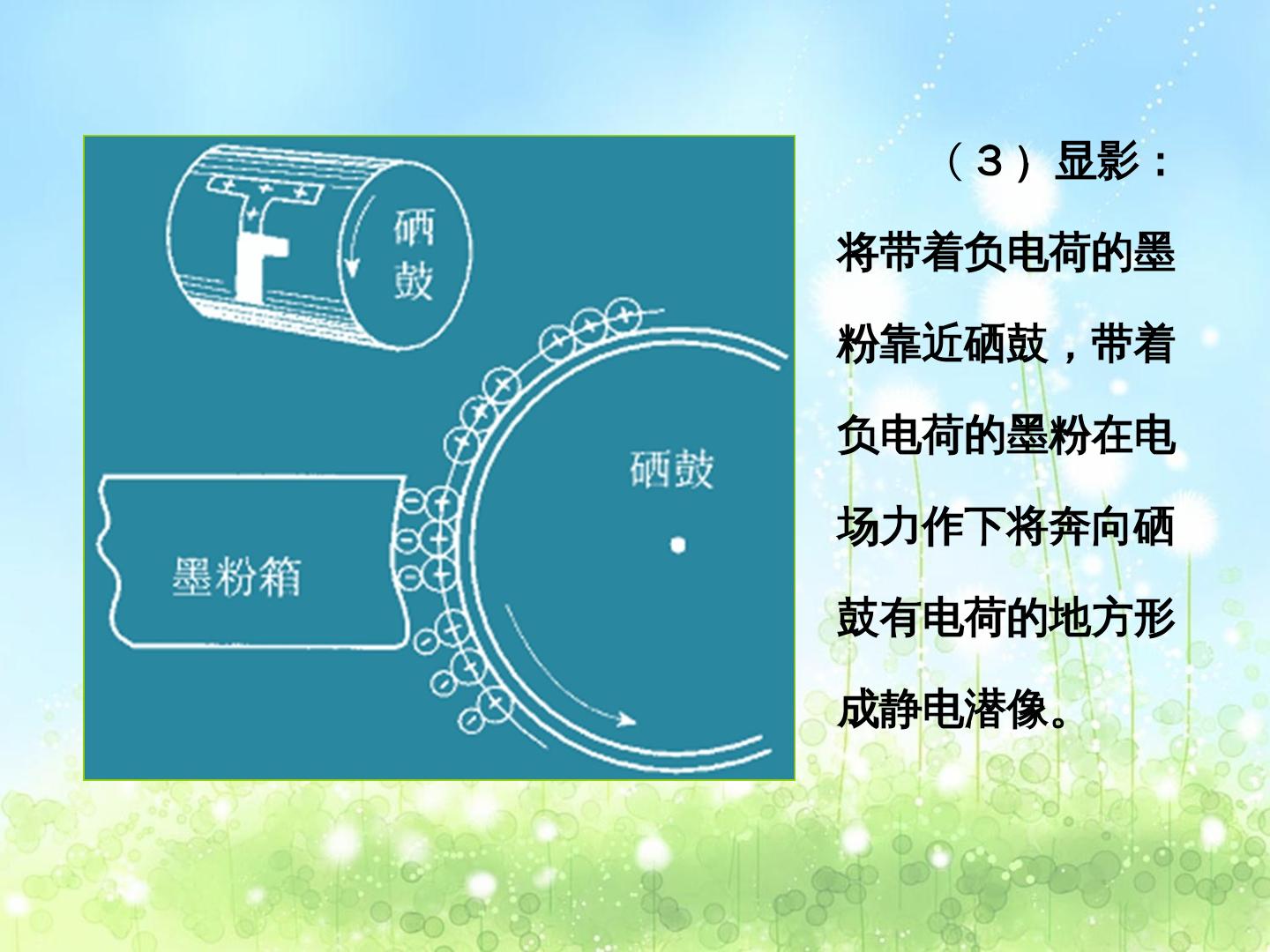 硒鼓

硒鼓

墨粉箱

（3）显影：将带着负电荷的墨粉靠近硒鼓，带着负电荷的墨粉在电场力作下将奔向硒鼓有电荷的地方形成静电潜像。